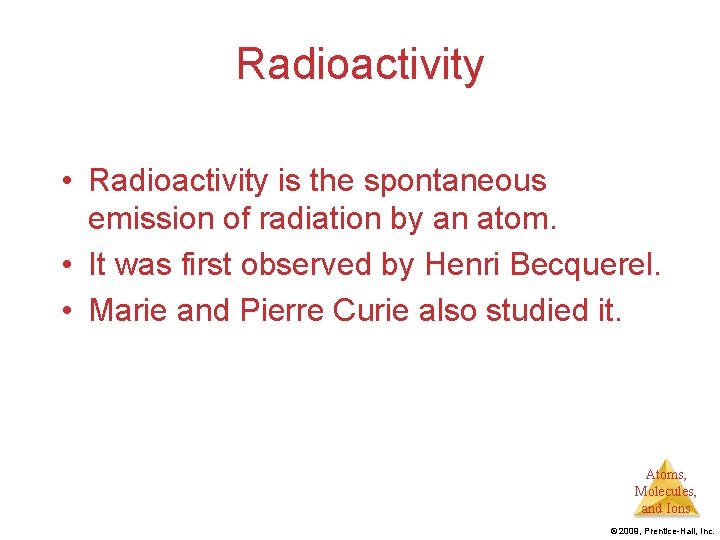 Radioactivity

• Radioactivity is the spontaneous emission of radiation by an atom.
• It was first observed by Henri Becquerel.
• Marie and Pierre Curie also studied it.

Atoms, Molecules, and Ions

© 2009, Prentice-Hall, Inc.